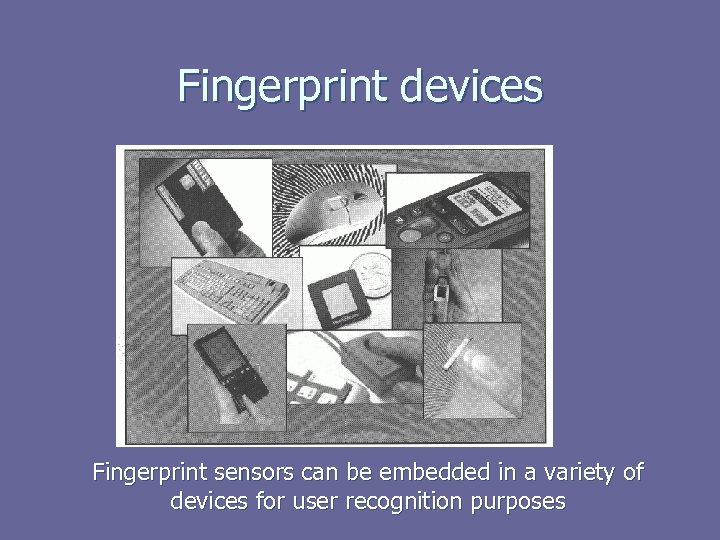 Fingerprint devices

Fingerprint sensors can be embedded in a variety of devices for user recognition purposes